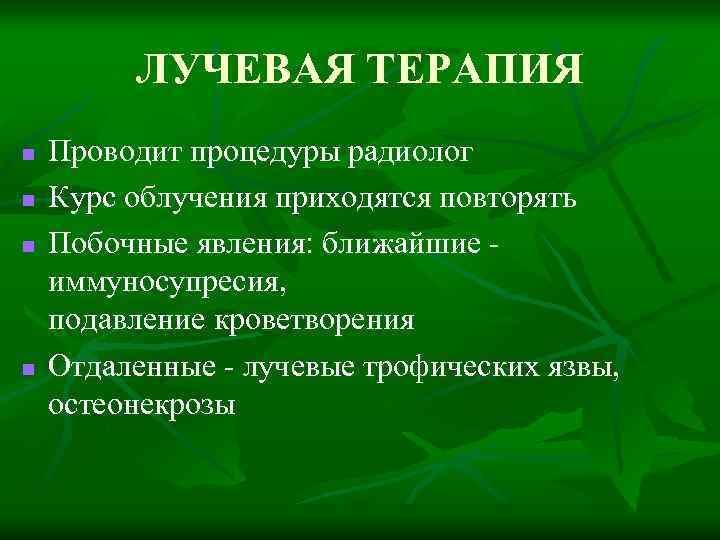 ЛУЧЕВАЯ ТЕРАПИЯ

- Проводит процедуры радиолог
- Курс облучения приходятся повторять
- Побочные явления: ближайшие - иммуносупресия, подавление кроветворения
- Отдаленные - лучевые трофических язвы, остеонекрозы